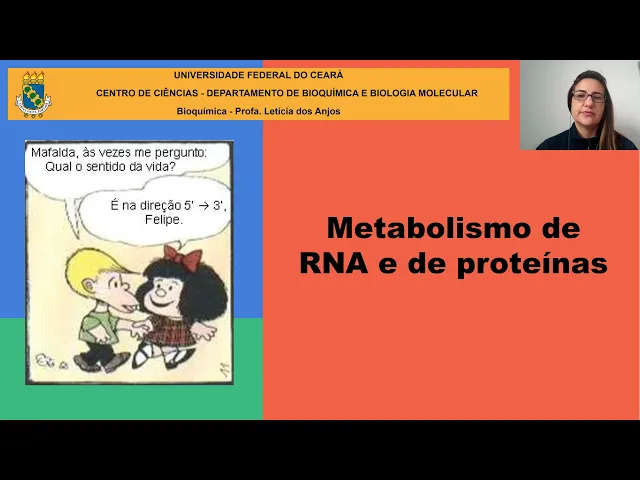 UNIVERSIDADE FEDERAL DO CEARÁ
CENTRO DE CIÊNCIAS - DEPARTAMENTO DE BIOQUÍMICA E BIOLOGIA MOLECULAR
Bioquímica - Profa. Letícia dos Anjos

Mafalda, às vezes me pergunto: Qual o sentido da vida?

É na direção 5' → 3', Felipe.

Metabolismo de RNA e de proteínas